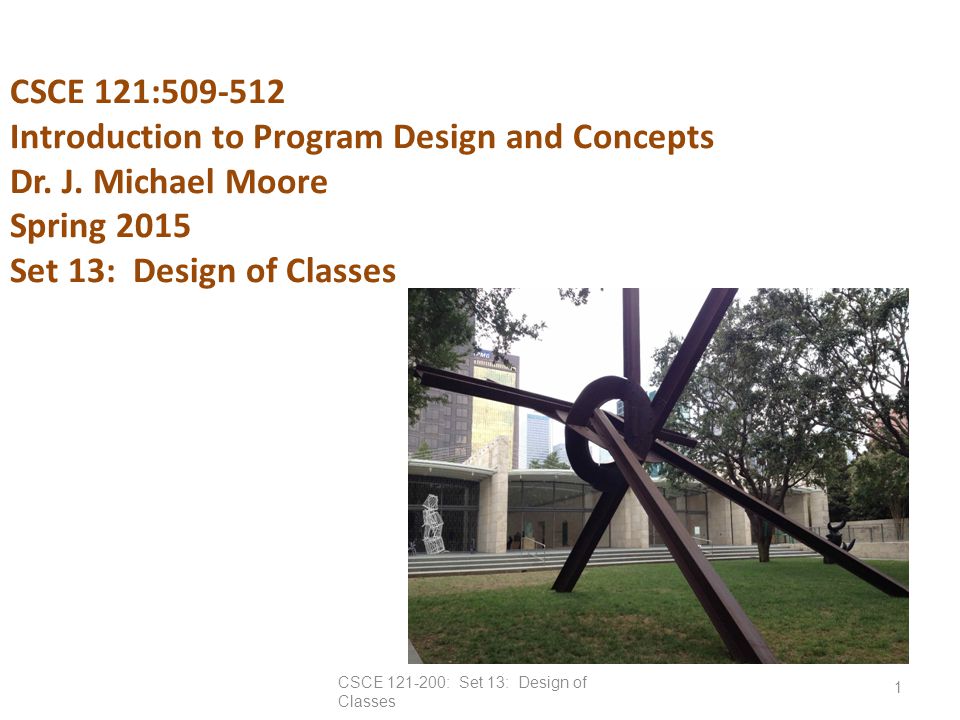 CSCE 121:509-512
Introduction to Program Design and Concepts
Dr. J. Michael Moore
Spring 2015
Set 13: Design of Classes

CSCE 121-200: Set 13: Design of Classes

1